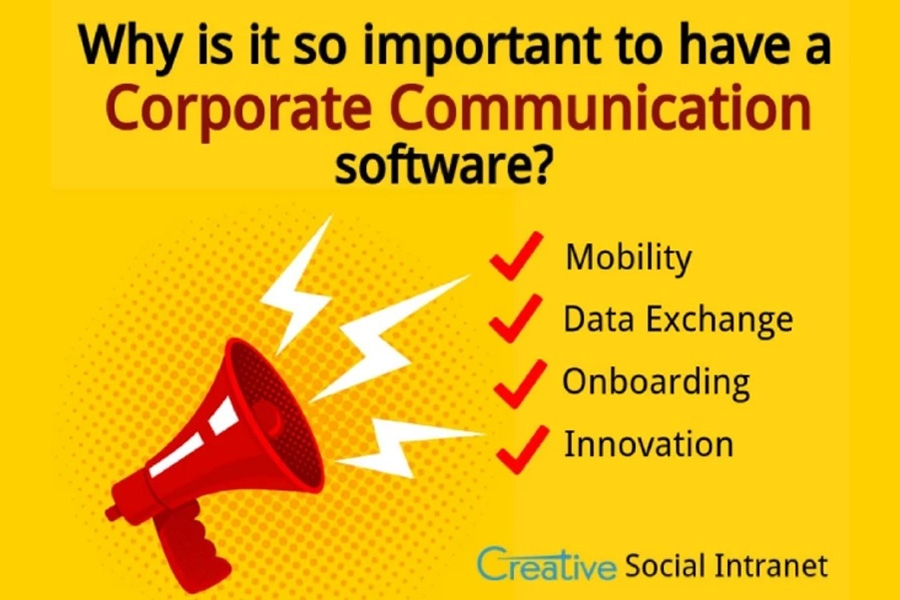 Why is it so important to have a Corporate Communication software?

Mobility
Data Exchange
Onboarding
Innovation

Creative Social Intranet